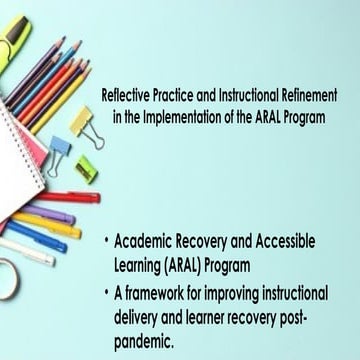 Reflective Practice and Instructional Refinement in the Implementation of the ARAL Program

• Academic Recovery and Accessible Learning (ARAL) Program
• A framework for improving instructional delivery and learner recovery post-pandemic.